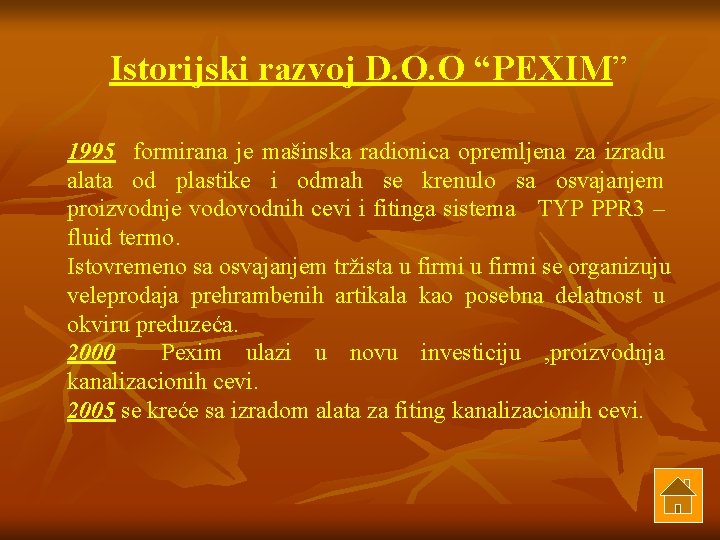 Istorijski razvoj D.O.O “PEXIM”

1995 formirana je mašinska radionica opremljena za izradu alata od plastike i odmah se krenulo sa osvajanjem proizvodnje vodovodnih cevi i fitinga sistema TYP PPR3 – fluid termo.
Istovremeno sa osvajanjem tržista u firmi u firmi se organizuju veleprodaja prehrambenih artikala kao posebna delatnost u okviru preduzeća.
2000 Pexim ulazi u novu investiciju ,proizvodnja kanalizacionih cevi.
2005 se kreće sa izradom alata za fiting kanalizacionih cevi.